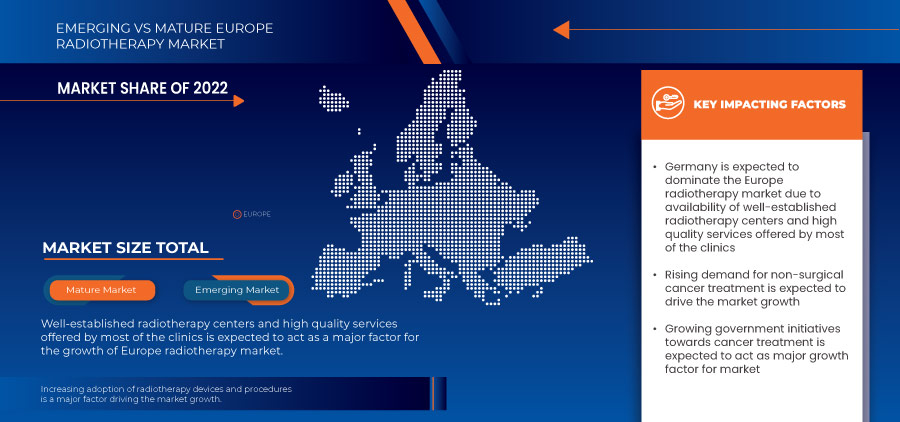 EMERGING VS MATURE EUROPE RADIOTHERAPY MARKET

MARKET SHARE OF 2022

EUROPE

MARKET SIZE TOTAL

Mature Market

Emerging Market

Well-established radiotherapy centers and high quality services offered by most of the clinics is expected to act as a major factor for the growth of Europe radiotherapy market.

Increasing adoption of radiotherapy devices and procedures is a major factor driving the market growth.

KEY IMPACTING FACTORS

• Germany is expected to dominate the Europe radiotherapy market due to availability of well-established radiotherapy centers and high quality services offered by most of the clinics

• Rising demand for non-surgical cancer treatment is expected to drive the market growth

• Growing government initiatives towards cancer treatment is expected to act as major growth factor for market